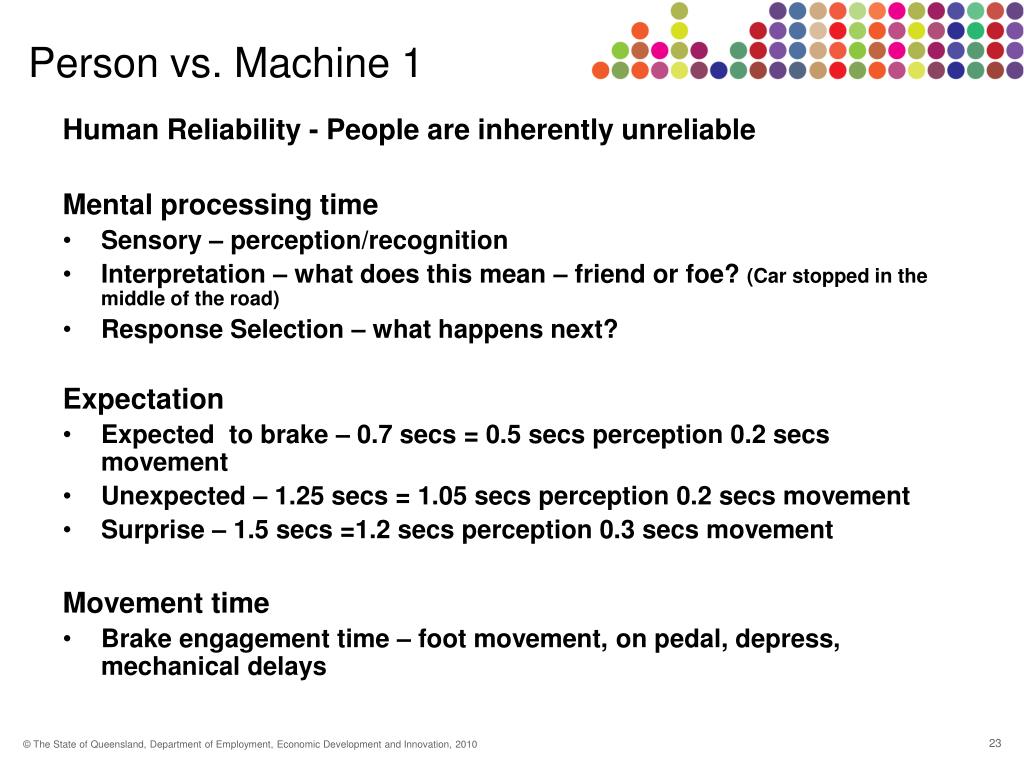 Person vs. Machine 1

Human Reliability - People are inherently unreliable

Mental processing time
• Sensory – perception/recognition
• Interpretation – what does this mean – friend or foe? (Car stopped in the middle of the road)
• Response Selection – what happens next?

Expectation
• Expected  to brake – 0.7 secs = 0.5 secs perception 0.2 secs movement
• Unexpected – 1.25 secs = 1.05 secs perception 0.2 secs movement
• Surprise – 1.5 secs =1.2 secs perception 0.3 secs movement

Movement time
• Brake engagement time – foot movement, on pedal, depress, mechanical delays

© The State of Queensland, Department of Employment, Economic Development and Innovation, 2010

23